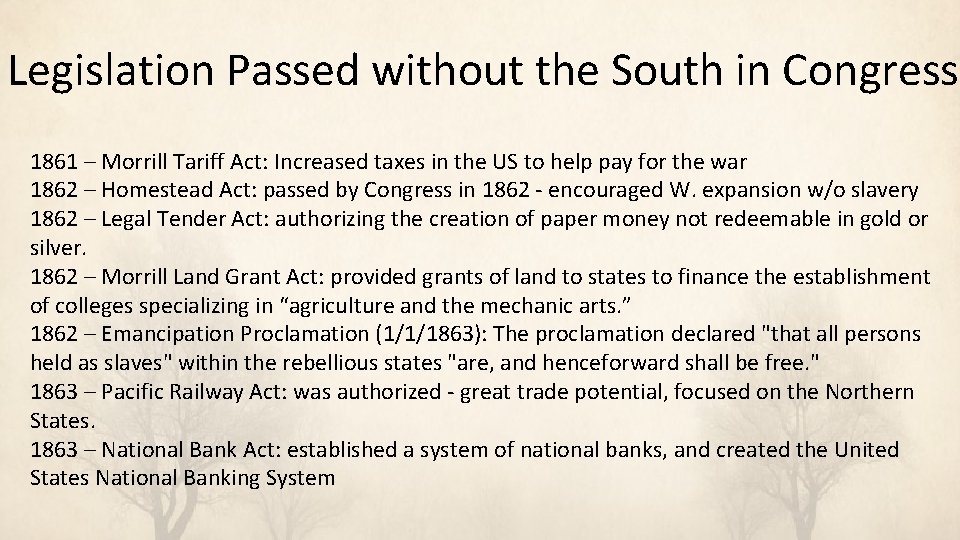 Legislation Passed without the South in Congress

1861 – Morrill Tariff Act: Increased taxes in the US to help pay for the war
1862 – Homestead Act: passed by Congress in 1862 - encouraged W. expansion w/o slavery
1862 – Legal Tender Act: authorizing the creation of paper money not redeemable in gold or silver.
1862 – Morrill Land Grant Act: provided grants of land to states to finance the establishment of colleges specializing in “agriculture and the mechanic arts.”
1862 – Emancipation Proclamation (1/1/1863): The proclamation declared "that all persons held as slaves" within the rebellious states "are, and henceforward shall be free."
1863 – Pacific Railway Act: was authorized - great trade potential, focused on the Northern States.
1863 – National Bank Act: established a system of national banks, and created the United States National Banking System